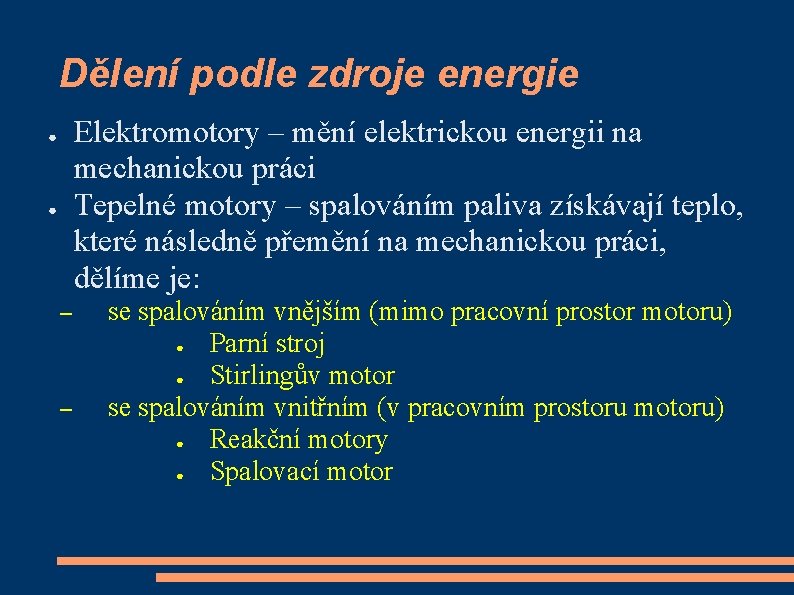 Dělení podle zdroje energie

● Elektromotory – mění elektrickou energii na mechanickou práci
● Tepelné motory – spalováním paliva získávají teplo, které následně přemění na mechanickou práci, dělíme je:
– se spalováním vnějším (mimo pracovní prostor motoru)
● Parní stroj
● Stirlingův motor
– se spalováním vnitřním (v pracovním prostoru motoru)
● Reakční motory
● Spalovací motor